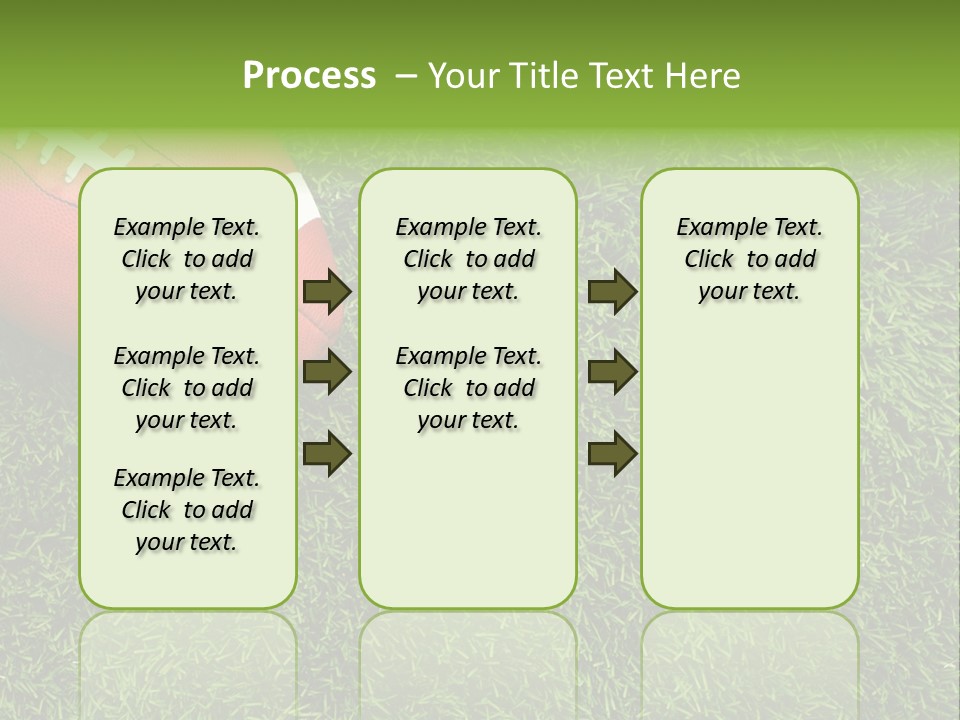 Process – Your Title Text Here

Example Text. Click to add your text.

Example Text. Click to add your text.

Example Text. Click to add your text.

Example Text. Click to add your text.

Example Text. Click to add your text.

Example Text. Click to add your text.